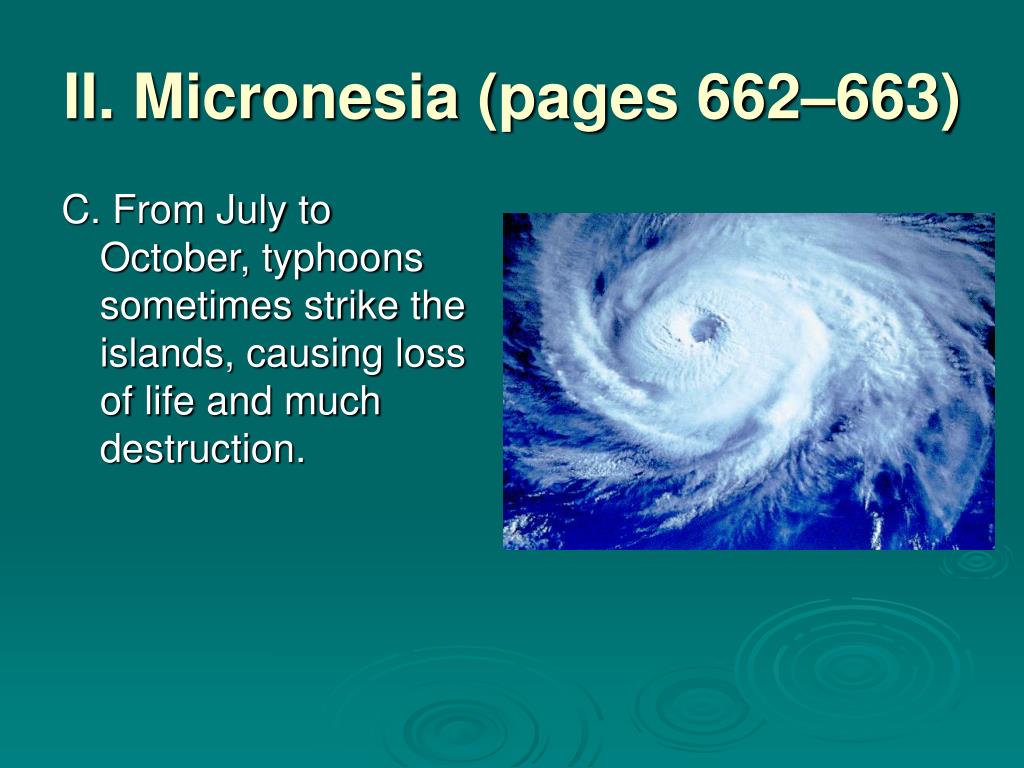 II. Micronesia (pages 662–663)

C. From July to October, typhoons sometimes strike the islands, causing loss of life and much destruction.